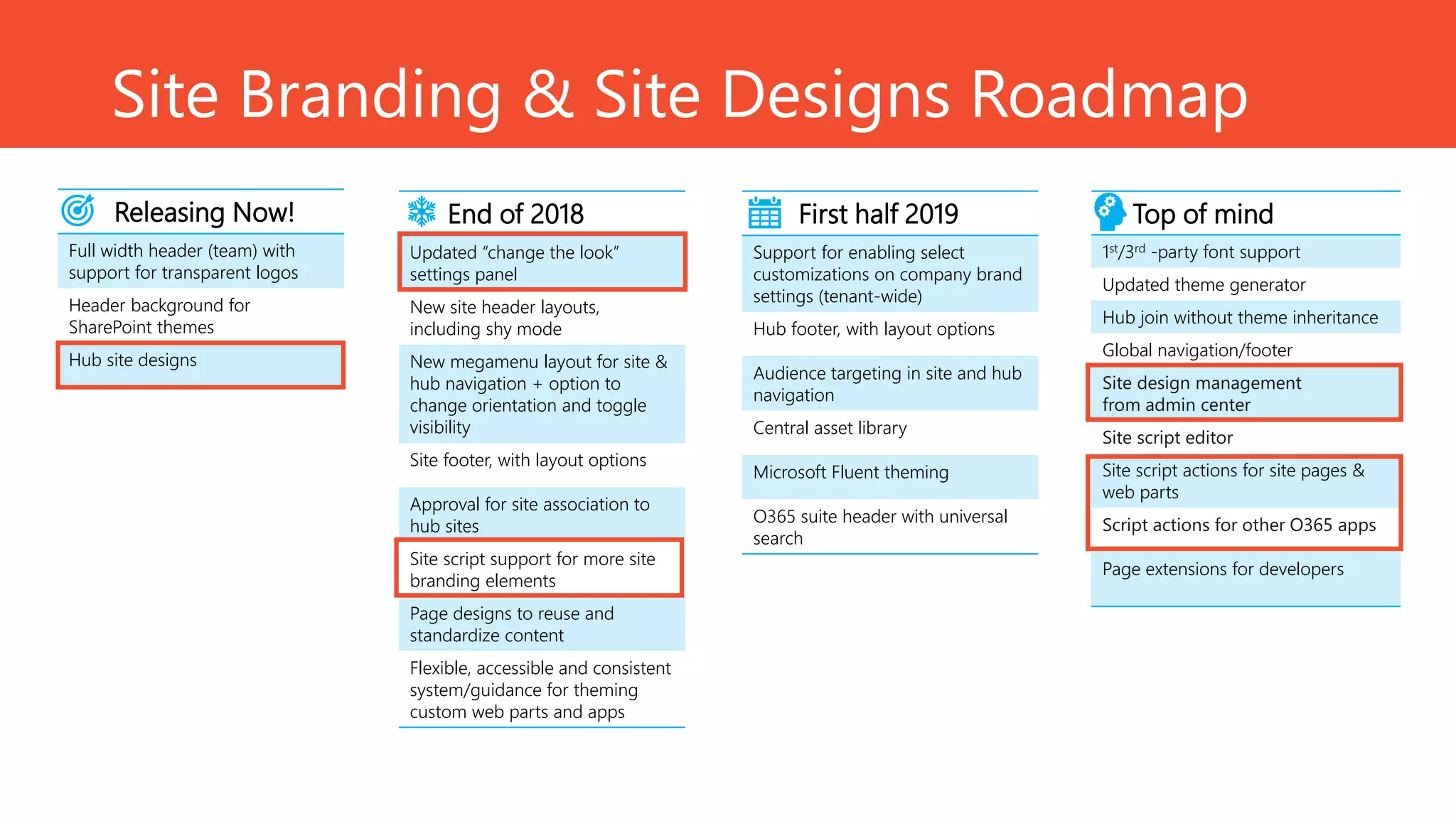 Site Branding & Site Designs Roadmap

Releasing Now!

Full width header (team) with support for transparent logos

Header background for SharePoint themes

Hub site designs

End of 2018

Updated "change the look" settings panel

New site header layouts, including shy mode

New megamenu layout for site & hub navigation + option to change orientation and toggle visibility

Site footer, with layout options

Approval for site association to hub sites

Site script support for more site branding elements

Page designs to reuse and standardize content

Flexible, accessible and consistent system/guidance for theming custom web parts and apps

First half 2019

Support for enabling select customizations on company brand settings (tenant-wide)

Hub footer, with layout options

Audience targeting in site and hub navigation

Central asset library

Microsoft Fluent theming

O365 suite header with universal search

Top of mind

$1^{st}/3^{rd}$ -party font support

Updated theme generator

Hub join without theme inheritance

Global navigation/footer

Site design management from admin center

Site script editor

Site script actions for site pages & web parts

Script actions for other O365 apps

Page extensions for developers